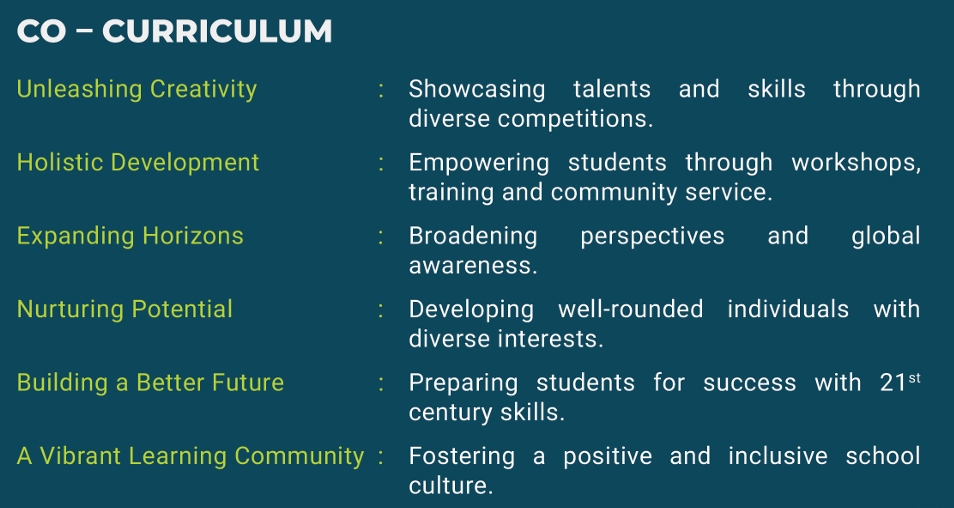 CO – CURRICULUM

Unleashing Creativity : Showcasing talents and skills through diverse competitions.

Holistic Development : Empowering students through workshops, training and community service.

Expanding Horizons : Broadening perspectives and global awareness.

Nurturing Potential : Developing well-rounded individuals with diverse interests.

Building a Better Future : Preparing students for success with 21$^{st}$ century skills.

A Vibrant Learning Community : Fostering a positive and inclusive school culture.